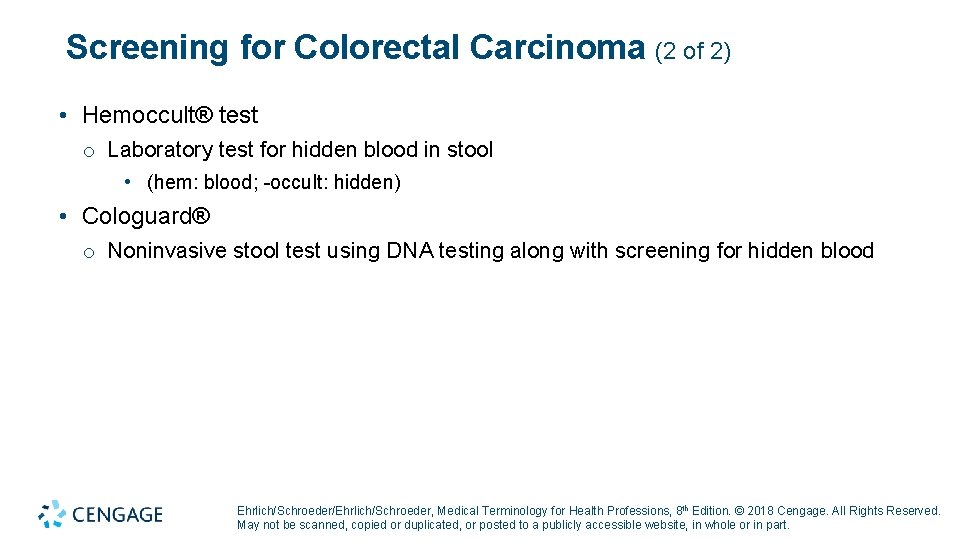 Screening for Colorectal Carcinoma (2 of 2)

• Hemoccult® test
o Laboratory test for hidden blood in stool
• (hem: blood; -occult: hidden)

• Cologuard®
o Noninvasive stool test using DNA testing along with screening for hidden blood

CENGAGE

Ehrlich/Schroeder/Ehrlich/Schroeder, Medical Terminology for Health Professions, 8th Edition. © 2018 Cengage. All Rights Reserved. May not be scanned, copied or duplicated, or posted to a publicly accessible website, in whole or in part.